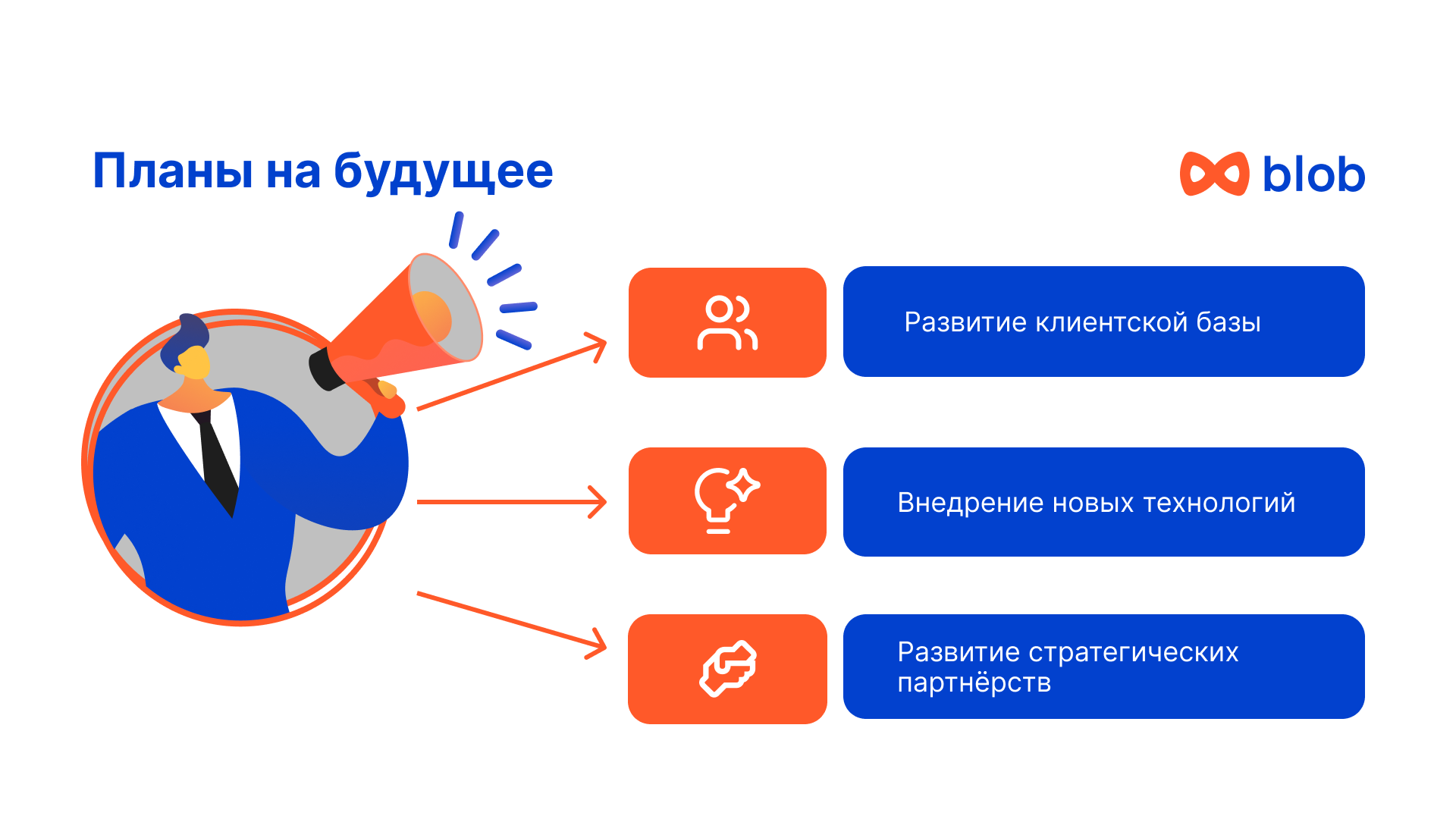 Планы на будущее

blob

Развитие клиентской базы

Внедрение новых технологий

Развитие стратегических партнёрств